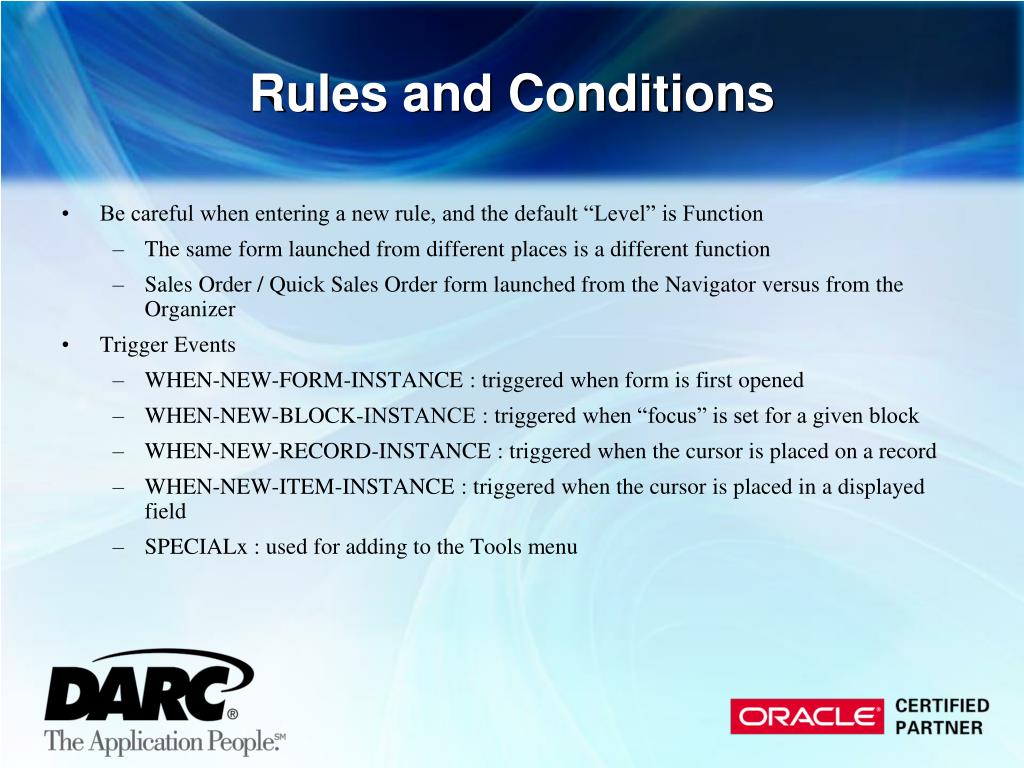 Rules and Conditions

• Be careful when entering a new rule, and the default “Level” is Function
 – The same form launched from different places is a different function
 – Sales Order / Quick Sales Order form launched from the Navigator versus from the Organizer
• Trigger Events
 – WHEN-NEW-FORM-INSTANCE : triggered when form is first opened
 – WHEN-NEW-BLOCK-INSTANCE : triggered when “focus” is set for a given block
 – WHEN-NEW-RECORD-INSTANCE : triggered when the cursor is placed on a record
 – WHEN-NEW-ITEM-INSTANCE : triggered when the cursor is placed in a displayed field
 – SPECIALx : used for adding to the Tools menu

DARC®
The Application People.SM

ORACLE® CERTIFIED PARTNER